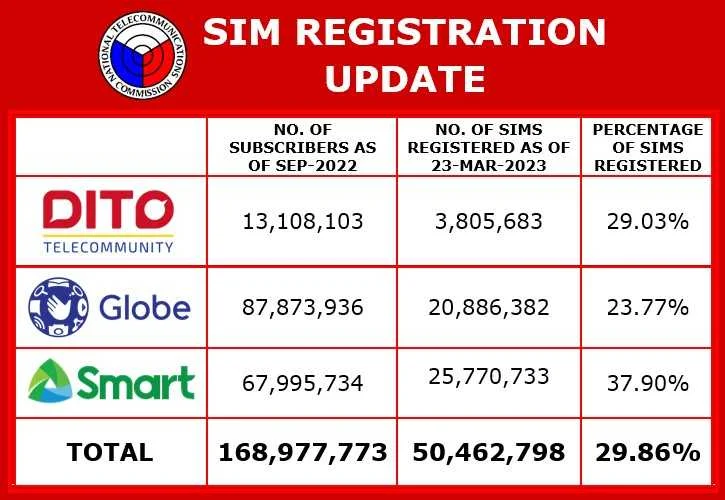 NATIONAL TELECOMMUNICATIONS COMMISSION

SIM REGISTRATION UPDATE

| | NO. OF SUBSCRIBERS AS OF SEP-2022 | NO. OF SIMS REGISTERED AS OF 23-MAR-2023 | PERCENTAGE OF SIMS REGISTERED |
|---|---|---|---|
| DITO TELECOMMUNITY | 13,108,103 | 3,805,683 | 29.03% |
| Globe | 87,873,936 | 20,886,382 | 23.77% |
| Smart | 67,995,734 | 25,770,733 | 37.90% |
| TOTAL | 168,977,773 | 50,462,798 | 29.86% |